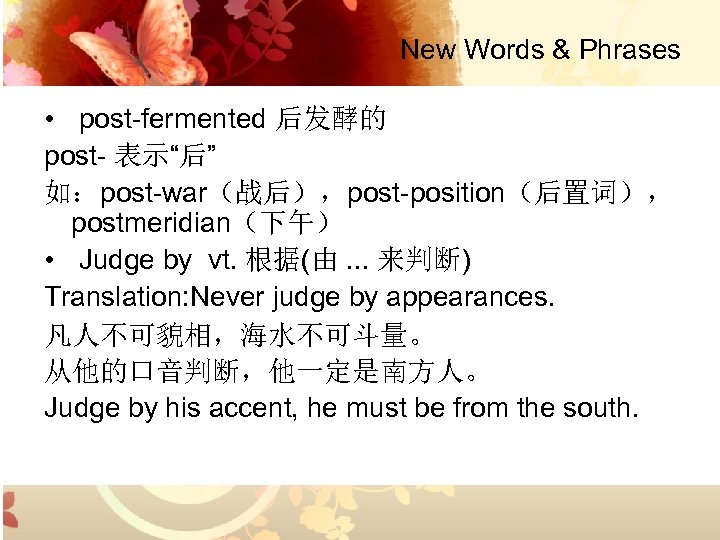 New Words & Phrases

• post-fermented 后发酵的
post- 表示“后”
如：post-war（战后），post-position（后置词），postmeridian（下午）
• Judge by vt. 根据(由 ... 来判断)
Translation:Never judge by appearances.
凡人不可貌相，海水不可斗量。
从他的口音判断，他一定是南方人。
Judge by his accent, he must be from the south.